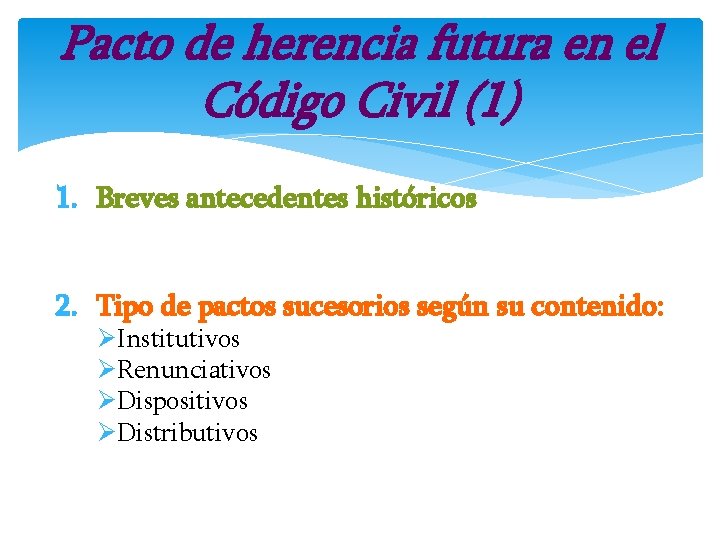 Pacto de herencia futura en el Código Civil (1)

1. Breves antecedentes históricos

2. Tipo de pactos sucesorios según su contenido:
➢Institutivos
➢Renunciativos
➢Dispositivos
➢Distributivos